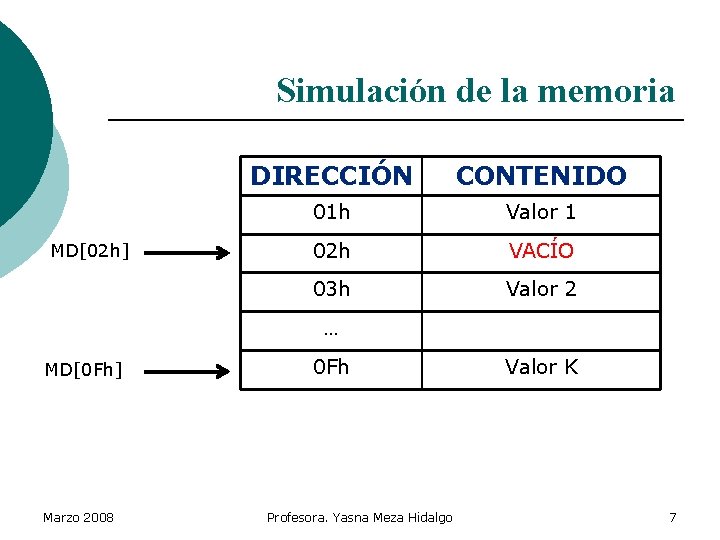 Simulación de la memoria

| DIRECCIÓN | CONTENIDO |
|---|---|
| 01h | Valor 1 |
| 02h | VACÍO |
| 03h | Valor 2 |
| … | |
| 0Fh | Valor K |

MD[02h]

MD[0Fh]

Marzo 2008

Profesora. Yasna Meza Hidalgo

7